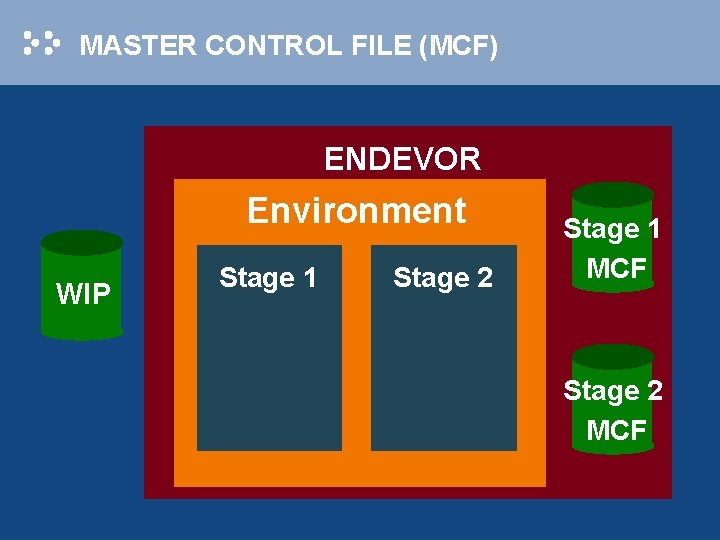 MASTER CONTROL FILE (MCF)

ENDEVOR

Environment

WIP

Stage 1

Stage 2

Stage 1 MCF

Stage 2 MCF